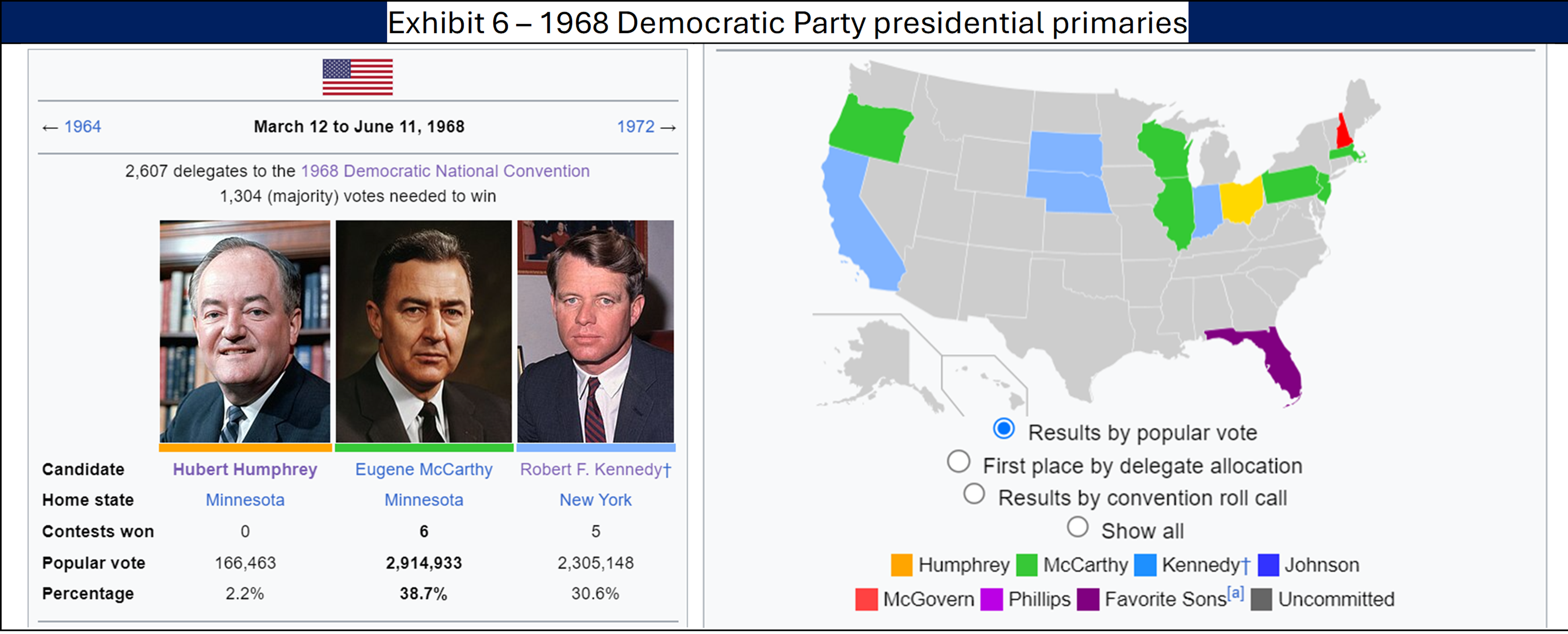 Exhibit 6 – 1968 Democratic Party presidential primaries

← 1964 March 12 to June 11, 1968 1972 →

2,607 delegates to the 1968 Democratic National Convention
1,304 (majority) votes needed to win

| Candidate | Hubert Humphrey | Eugene McCarthy | Robert F. Kennedy† |
|---|---|---|---|
| Home state | Minnesota | Minnesota | New York |
| Contests won | 0 | 6 | 5 |
| Popular vote | 166,463 | 2,914,933 | 2,305,148 |
| Percentage | 2.2% | 38.7% | 30.6% |

Results by popular vote
First place by delegate allocation
Results by convention roll call
Show all

Humphrey McCarthy Kennedy† Johnson
McGovern Phillips Favorite Sons[a] Uncommitted